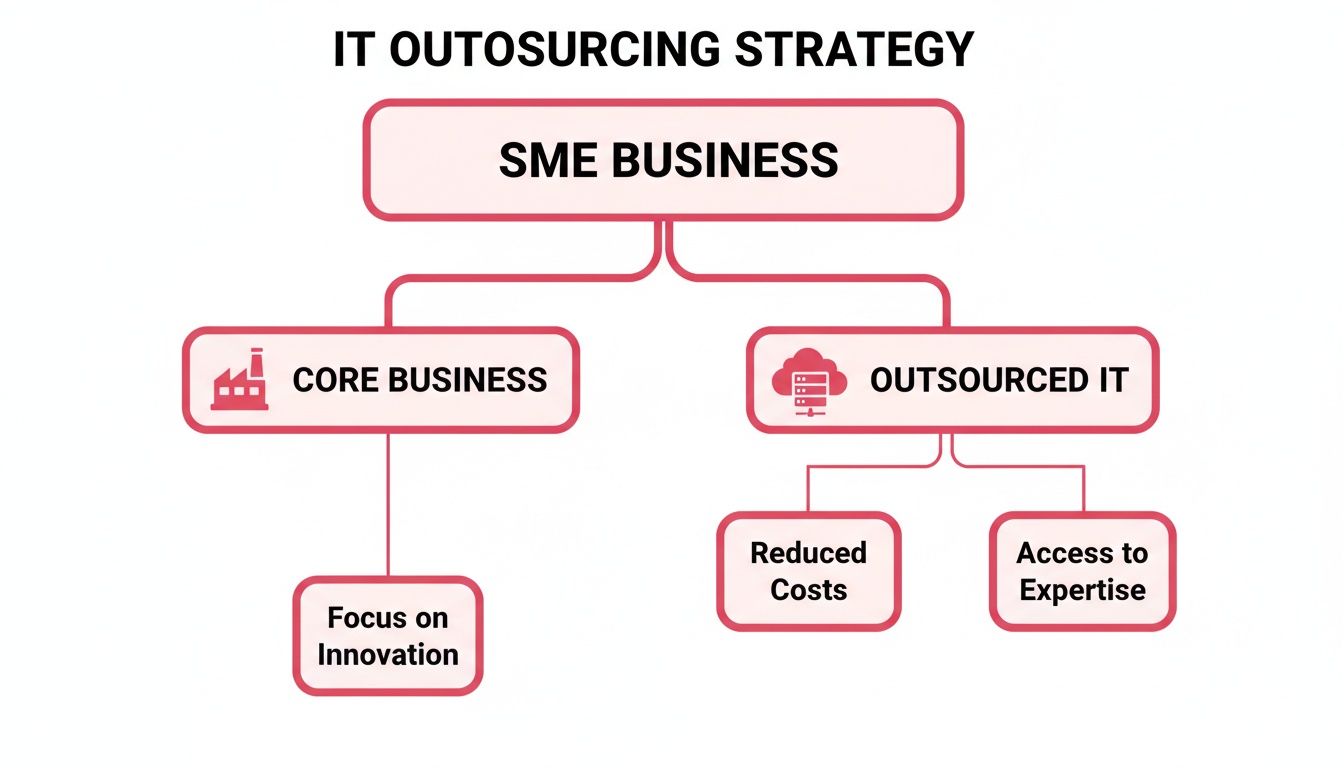 IT OUTOSURCING STRATEGY

SME BUSINESS

CORE BUSINESS

OUTSOURCED IT

Focus on Innovation

Reduced Costs

Access to Expertise